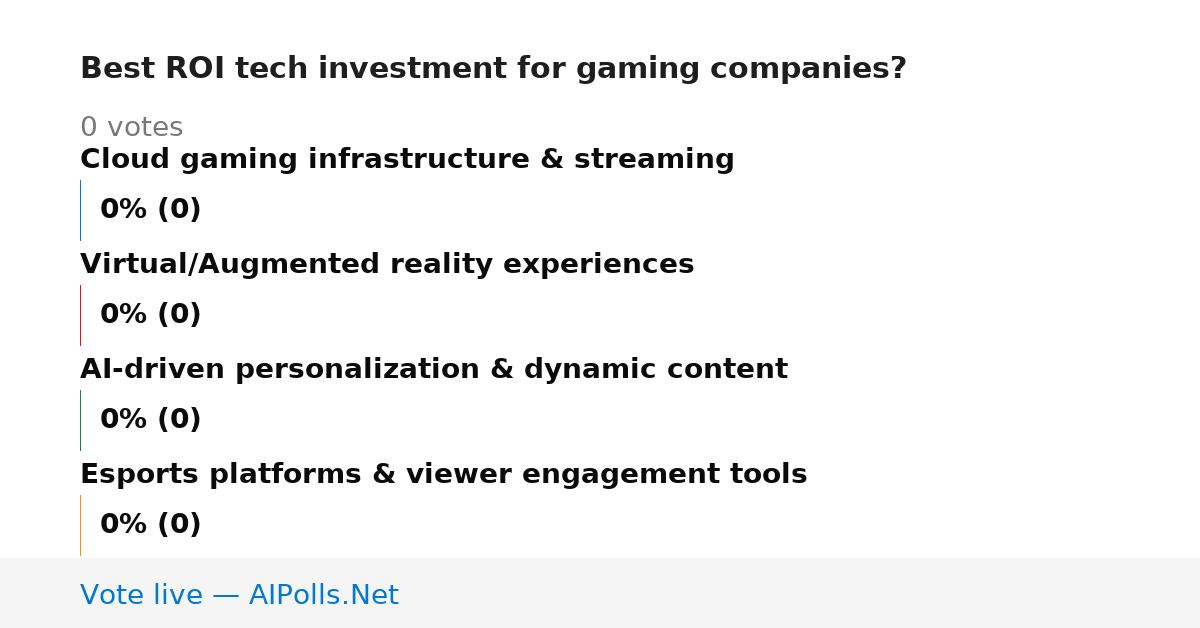 Best ROI tech investment for gaming companies?

0 votes

Cloud gaming infrastructure & streaming

0% (0)

Virtual/Augmented reality experiences

0% (0)

AI-driven personalization & dynamic content

0% (0)

Esports platforms & viewer engagement tools

0% (0)

Vote live — AIPolls.Net